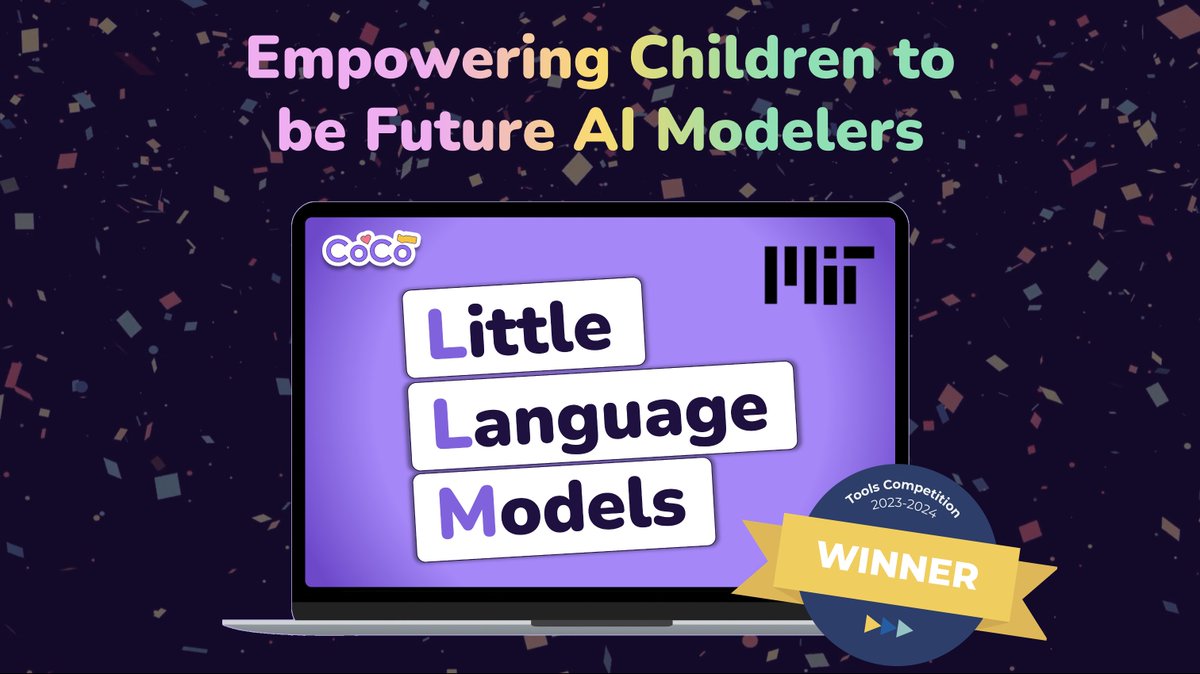 Empowering Children to be Future AI Modelers

CoCo

MIT

Little
Language
Models

Tools Competition
2023-2024
WINNER